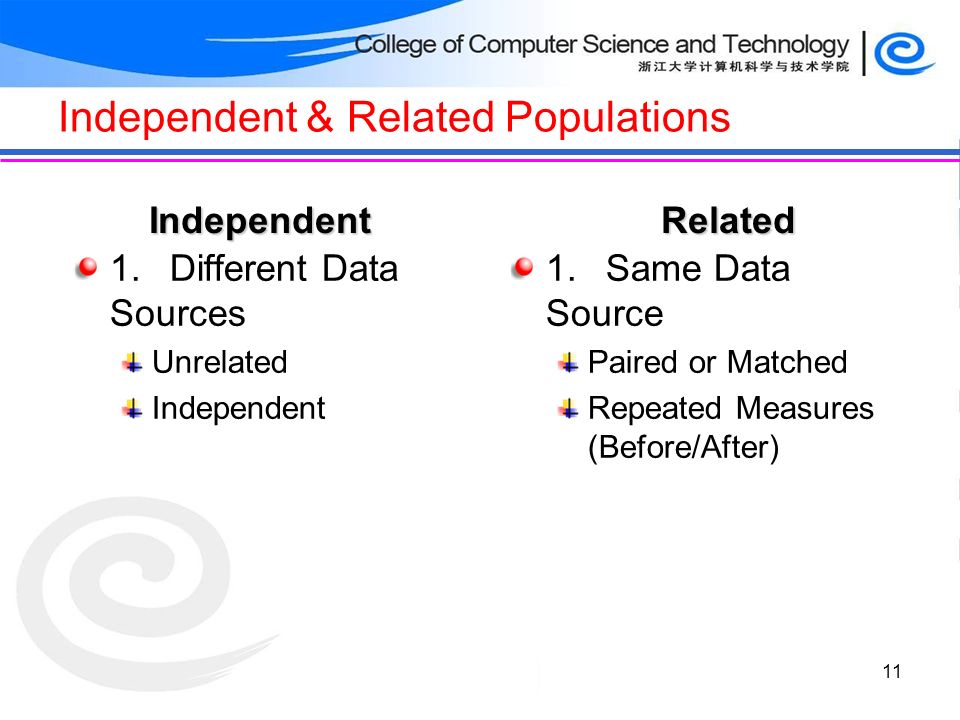 College of Computer Science and Technology
浙江大学计算机科学与技术学院

Independent & Related Populations

Independent

1. Different Data Sources

Unrelated

Independent

Related

1. Same Data Source

Paired or Matched

Repeated Measures (Before/After)

11